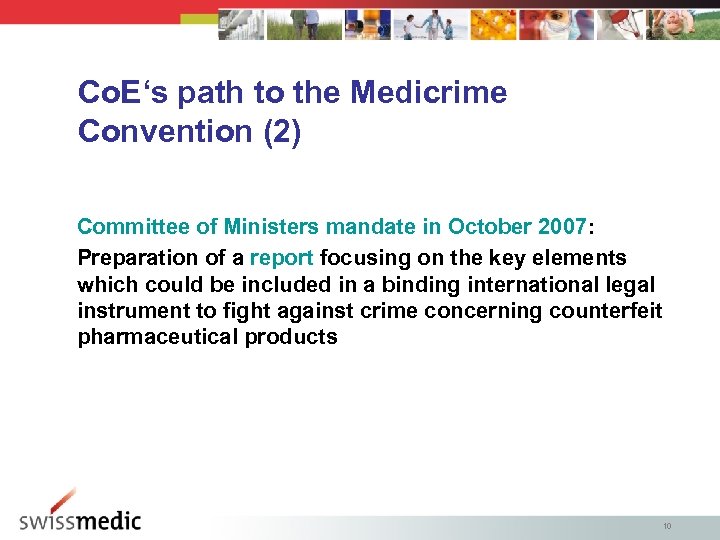 CoE‘s path to the Medicrime Convention (2)

Committee of Ministers mandate in October 2007:

Preparation of a report focusing on the key elements which could be included in a binding international legal instrument to fight against crime concerning counterfeit pharmaceutical products

swissmedic

10